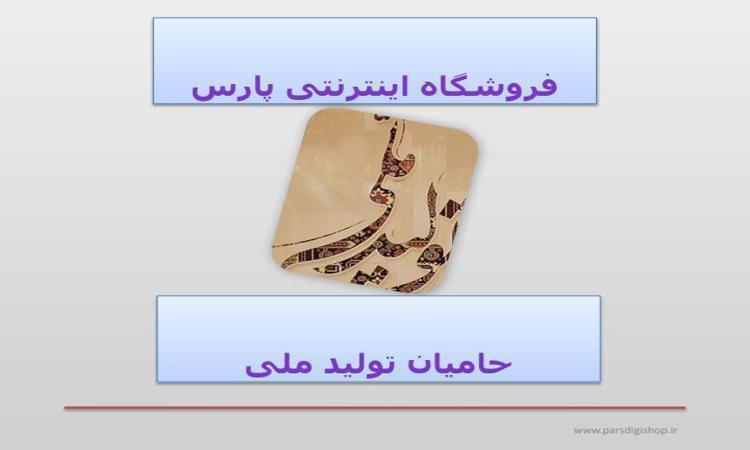 فروشگاه اینترنتی پارس

تولید ملی

حامیان تولید ملی

www.parsdigishop.ir